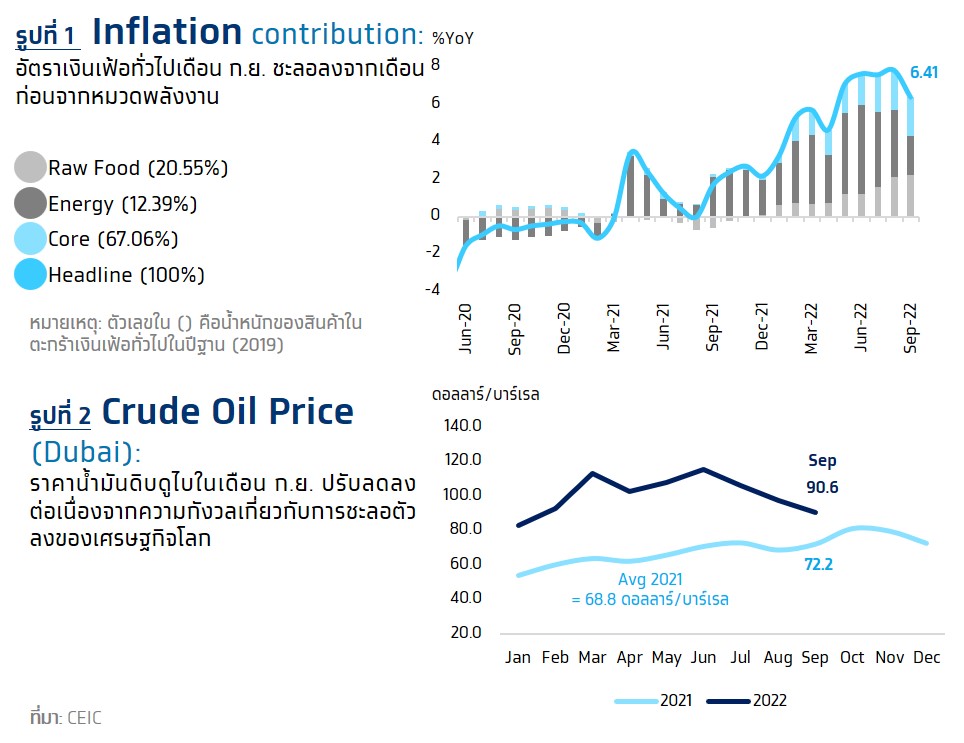 รูปที่ 1 Inflation contribution:

อัตราเงินเฟ้อทั่วไปเดือน ก.ย. ชะลอลงจากเดือนก่อนจากหมวดพลังงาน

Raw Food (20.55%)
Energy (12.39%)
Core (67.06%)
Headline (100%)

หมายเหตุ: ตัวเลขใน () คือน้ำหนักของสินค้าในตะกร้าเงินเฟ้อทั่วไปในปีฐาน (2019)

%YoY
8
6
4
2
0
-2
-4
6.41
Jun-20
Sep-20
Dec-20
Mar-21
Jun-21
Sep-21
Dec-21
Mar-22
Jun-22
Sep-22

รูปที่ 2 Crude Oil Price (Dubai):

ราคาน้ำมันดิบดูไบในเดือน ก.ย. ปรับลดลงต่อเนื่องจากความกังวลเกี่ยวกับการชะลอตัวลงของเศรษฐกิจโลก

ดอลลาร์/บาร์เรล
140.0
120.0
100.0
80.0
60.0
40.0
20.0
Sep
90.6
72.2
Avg 2021
= 68.8 ดอลลาร์/บาร์เรล
Jan Feb Mar Apr May Jun Jul Aug Sep Oct Nov Dec
2021 2022

ที่มา: CEIC